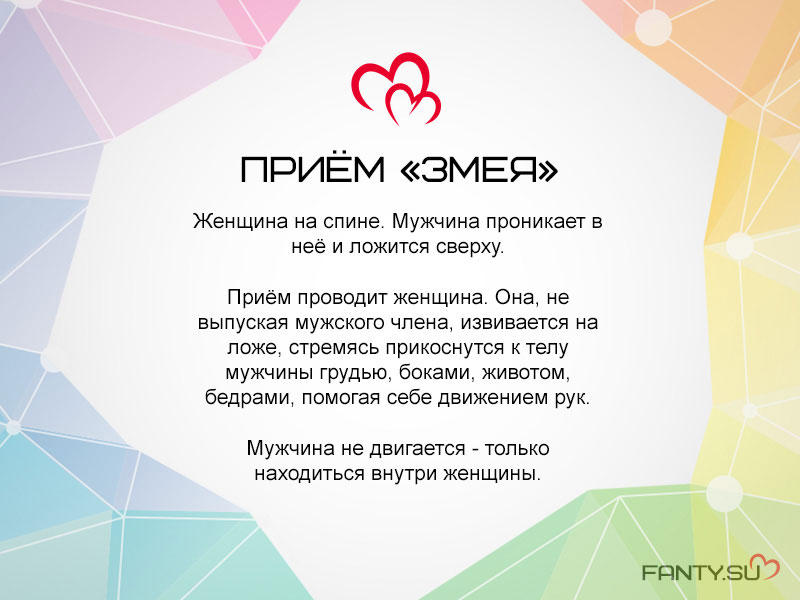 ПРИЁМ «ЗМЕЯ»

Женщина на спине. Мужчина проникает в неё и ложится сверху.

Приём проводит женщина. Она, не выпуская мужского члена, извивается на ложе, стремясь прикоснутся к телу мужчины грудью, боками, животом, бедрами, помогая себе движением рук.

Мужчина не двигается - только находиться внутри женщины.

FANTY.SU